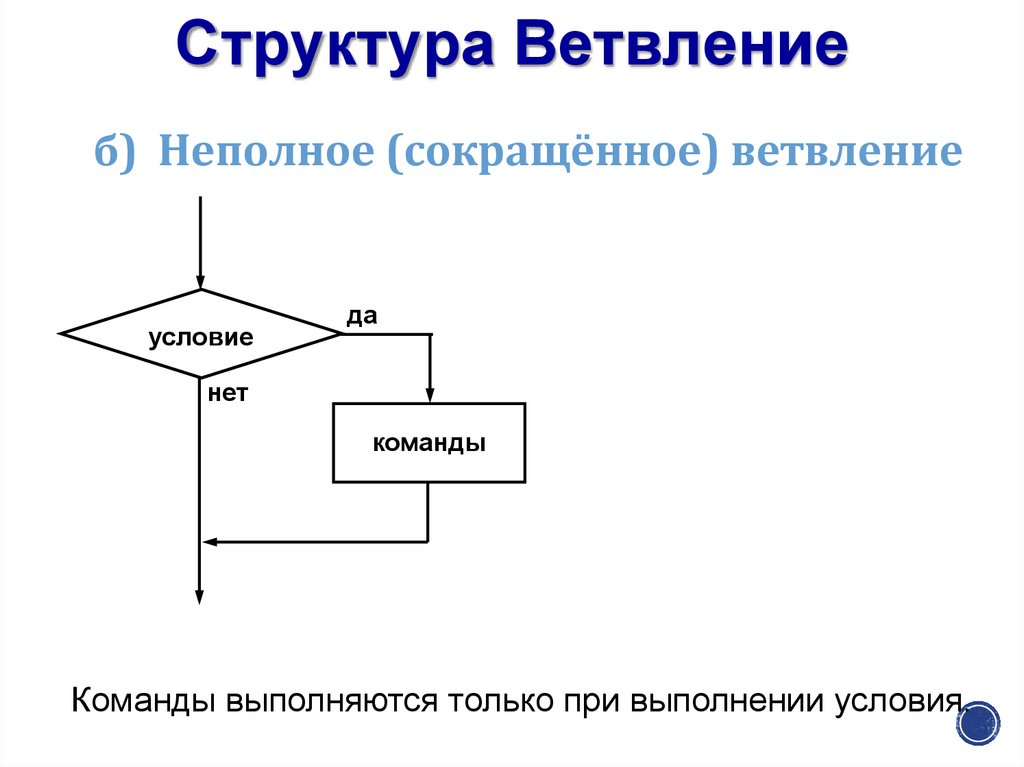 Структура Ветвление

б) Неполное (сокращённое) ветвление

условие

да

нет

команды

Команды выполняются только при выполнении условия.